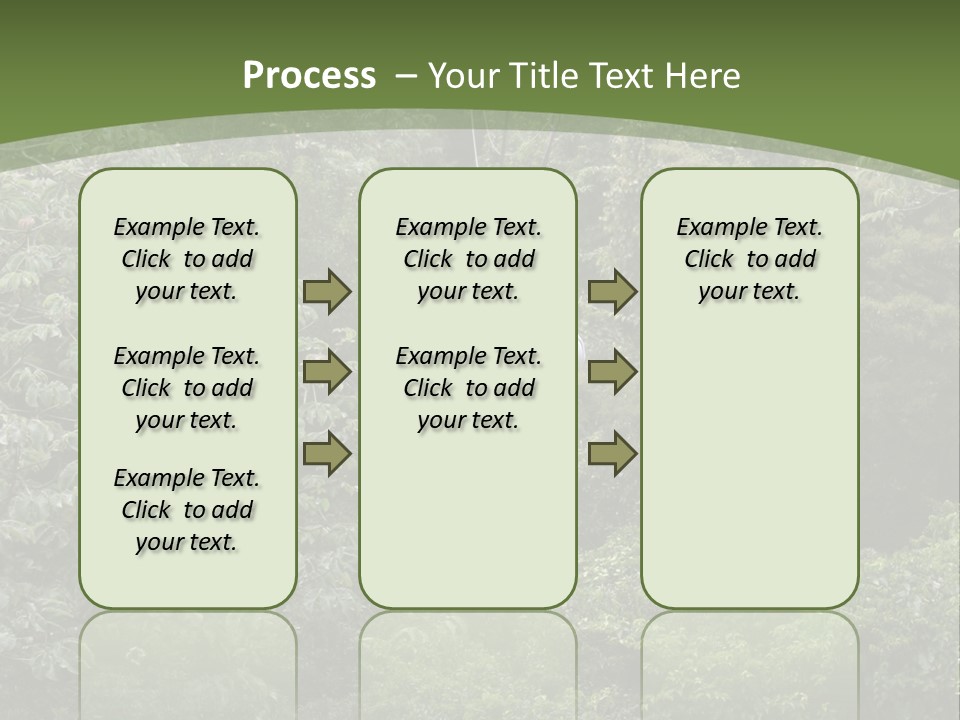 Process – Your Title Text Here

Example Text. Click to add your text.

Example Text. Click to add your text.

Example Text. Click to add your text.

Example Text. Click to add your text.

Example Text. Click to add your text.

Example Text. Click to add your text.